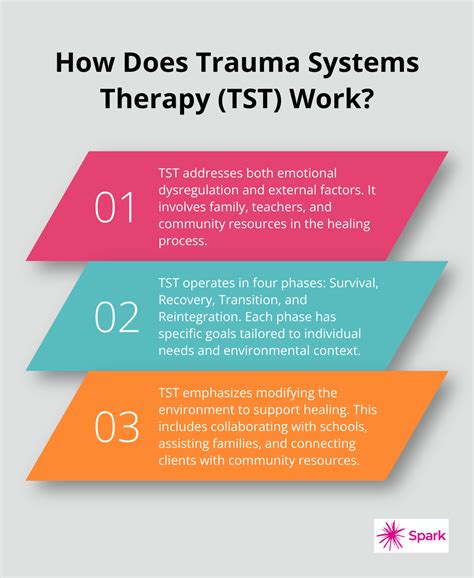 How Does Trauma Systems Therapy (TST) Work?

01

TST addresses both emotional dysregulation and external factors. It involves family, teachers, and community resources in the healing process.

02

TST operates in four phases: Survival, Recovery, Transition, and Reintegration. Each phase has specific goals tailored to individual needs and environmental context.

03

TST emphasizes modifying the environment to support healing. This includes collaborating with schools, assisting families, and connecting clients with community resources.

Spark